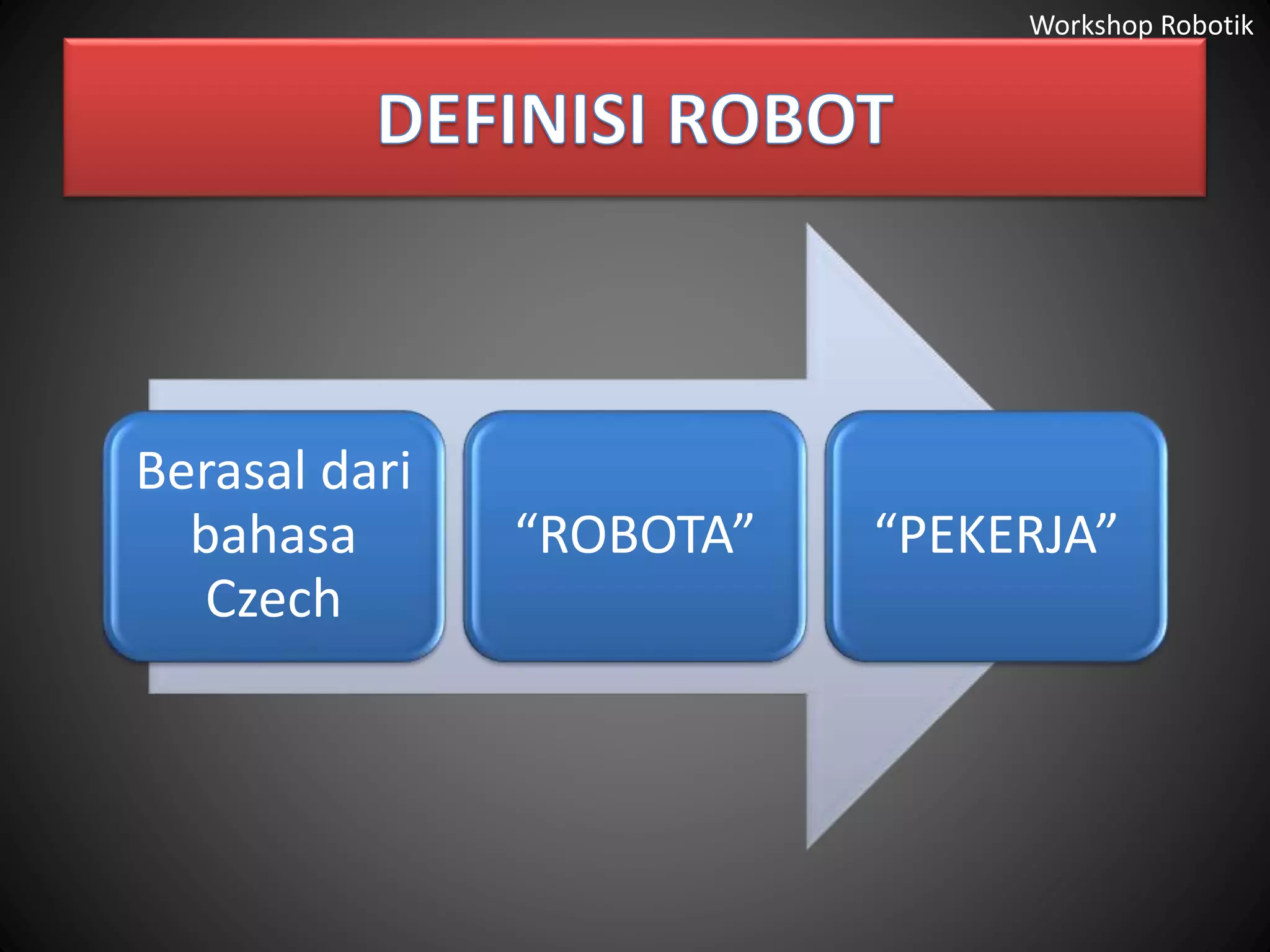 Workshop Robotik

DEFINISI ROBOT

Berasal dari bahasa Czech

“ROBOTA”

“PEKERJA”